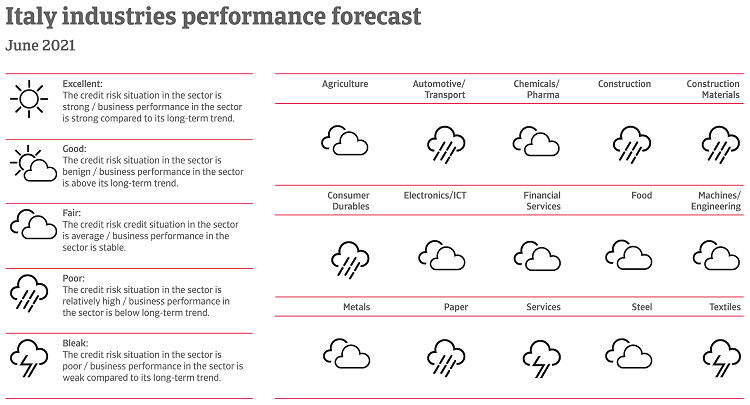 Italy industries performance forecast

June 2021

Excellent:
The credit risk situation in the sector is strong / business performance in the sector is strong compared to its long-term trend.

Good:
The credit risk situation in the sector is benign / business performance in the sector is above its long-term trend.

Fair:
The credit risk credit situation in the sector is average / business performance in the sector is stable.

Poor:
The credit risk situation in the sector is relatively high / business performance in the sector is below long-term trend.

Bleak:
The credit risk situation in the sector is poor / business performance in the sector is weak compared to its long-term trend.

Agriculture

Automotive/ Transport

Chemicals/ Pharma

Construction

Construction Materials

Consumer Durables

Electronics/ICT

Financial Services

Food

Machines/ Engineering

Metals

Paper

Services

Steel

Textiles